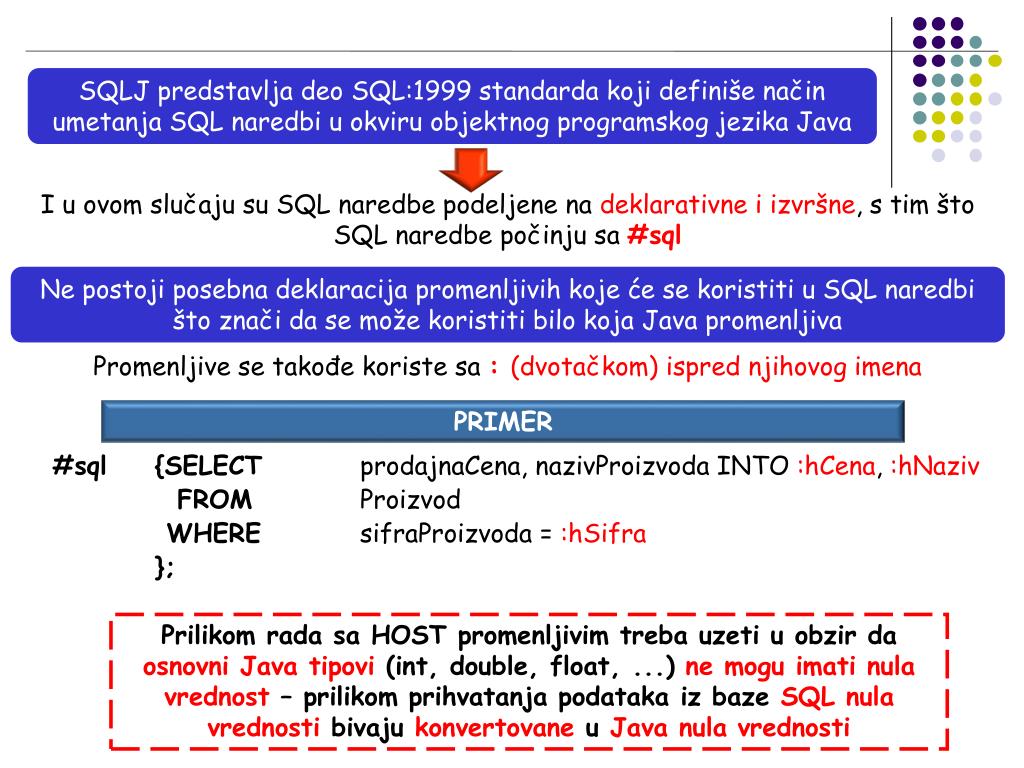 SQLJ predstavlja deo SQL:1999 standarda koji definiše način umetanja SQL naredbi u okviru objektnog programskog jezika Java

I u ovom slučaju su SQL naredbe podeljene na deklarativne i izvršne, s tim što SQL naredbe počinju sa #sql

Ne postoji posebna deklaracija promenljivih koje će se koristiti u SQL naredbi što znači da se može koristiti bilo koja Java promenljiva

Promenljive se takođe koriste sa : (dvotačkom) ispred njihovog imena

PRIMER

#sql {SELECT prodajnaCena, nazivProizvoda INTO :hCena, :hNaziv
FROM Proizvod
WHERE sifraProizvoda = :hSifra
};

Prilikom rada sa HOST promenljivim treba uzeti u obzir da osnovni Java tipovi (int, double, float, ...) ne mogu imati nula vrednost – prilikom prihvatanja podataka iz baze SQL nula vrednosti bivaju konvertovane u Java nula vrednosti